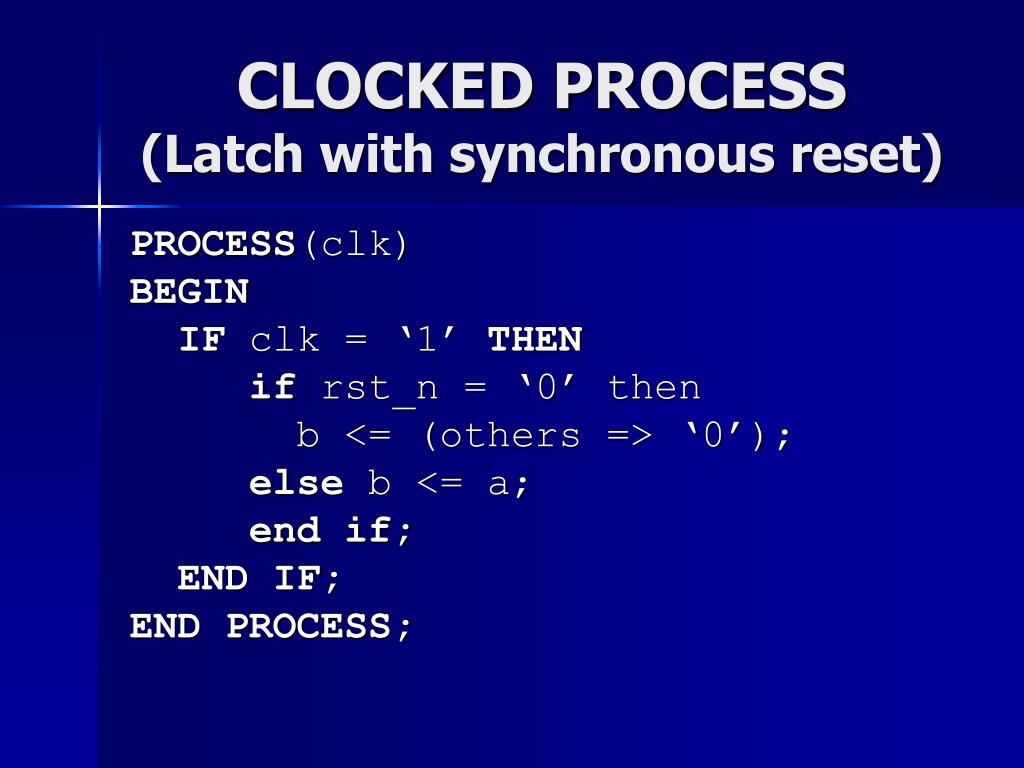 CLOCKED PROCESS
(Latch with synchronous reset)

PROCESS(clk)
BEGIN
IF clk = ‘1’ THEN
if rst_n = ‘0’ then
b <= (others => ‘0’);
else b <= a;
end if;
END IF;
END PROCESS;